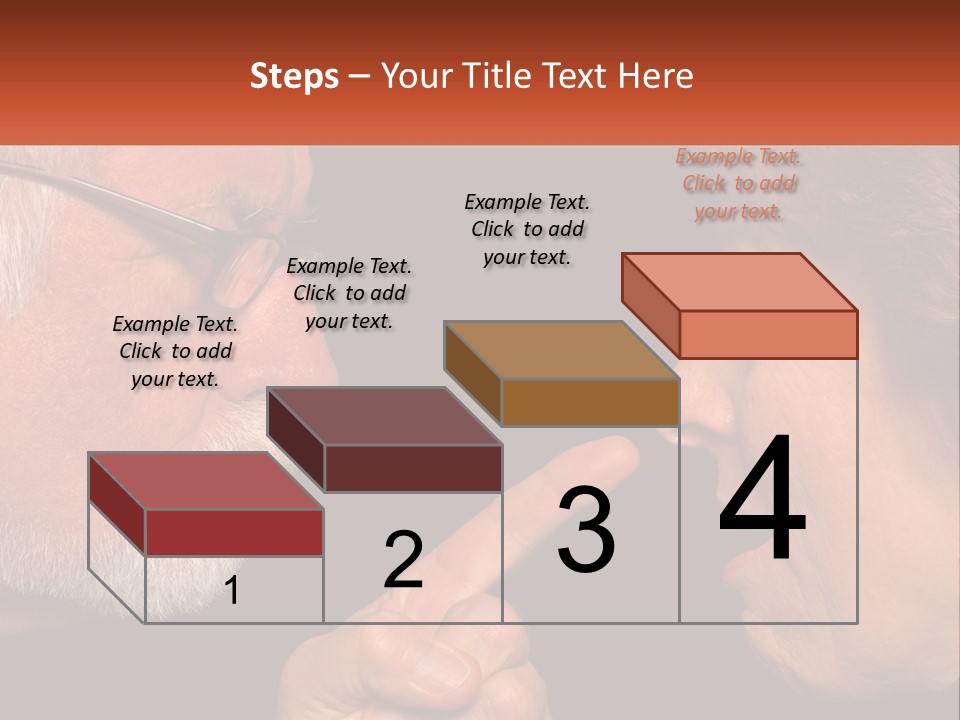 Steps – Your Title Text Here

Example Text. Click to add your text.

Example Text. Click to add your text.

Example Text. Click to add your text.

Example Text. Click to add your text.

1

2

3

4